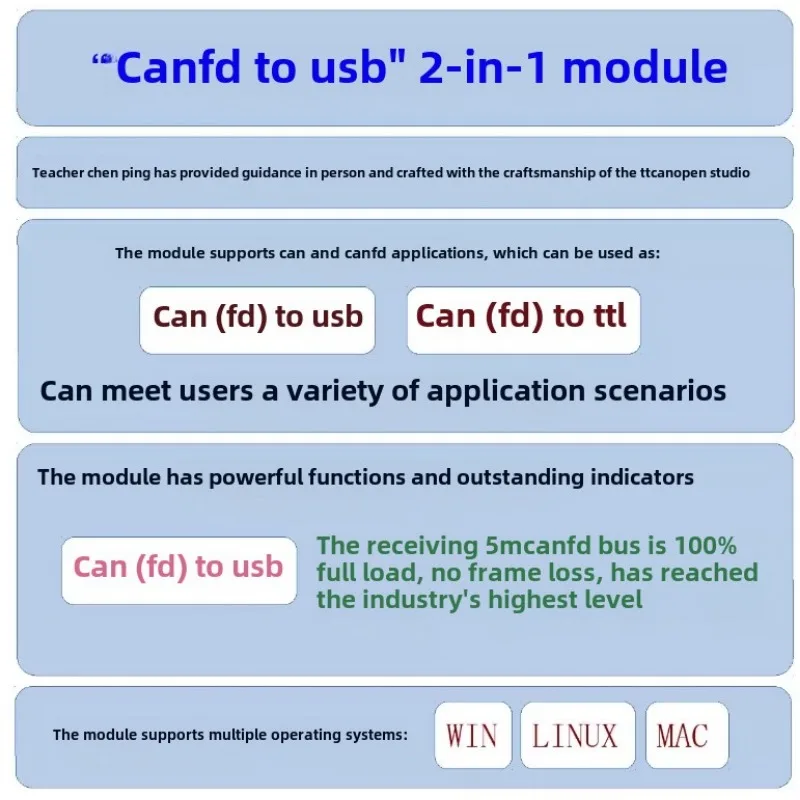 “Canfd to usb" 2-in-1 module

Teacher chen ping has provided guidance in person and crafted with the craftsmanship of the ttcanopen studio

The module supports can and canfd applications, which can be used as:

Can (fd) to usb

Can (fd) to ttl

Can meet users a variety of application scenarios

The module has powerful functions and outstanding indicators

Can (fd) to usb

The receiving 5mcanfd bus is 100% full load, no frame loss, has reached the industry's highest level

The module supports multiple operating systems:

WIN

LINUX

MAC